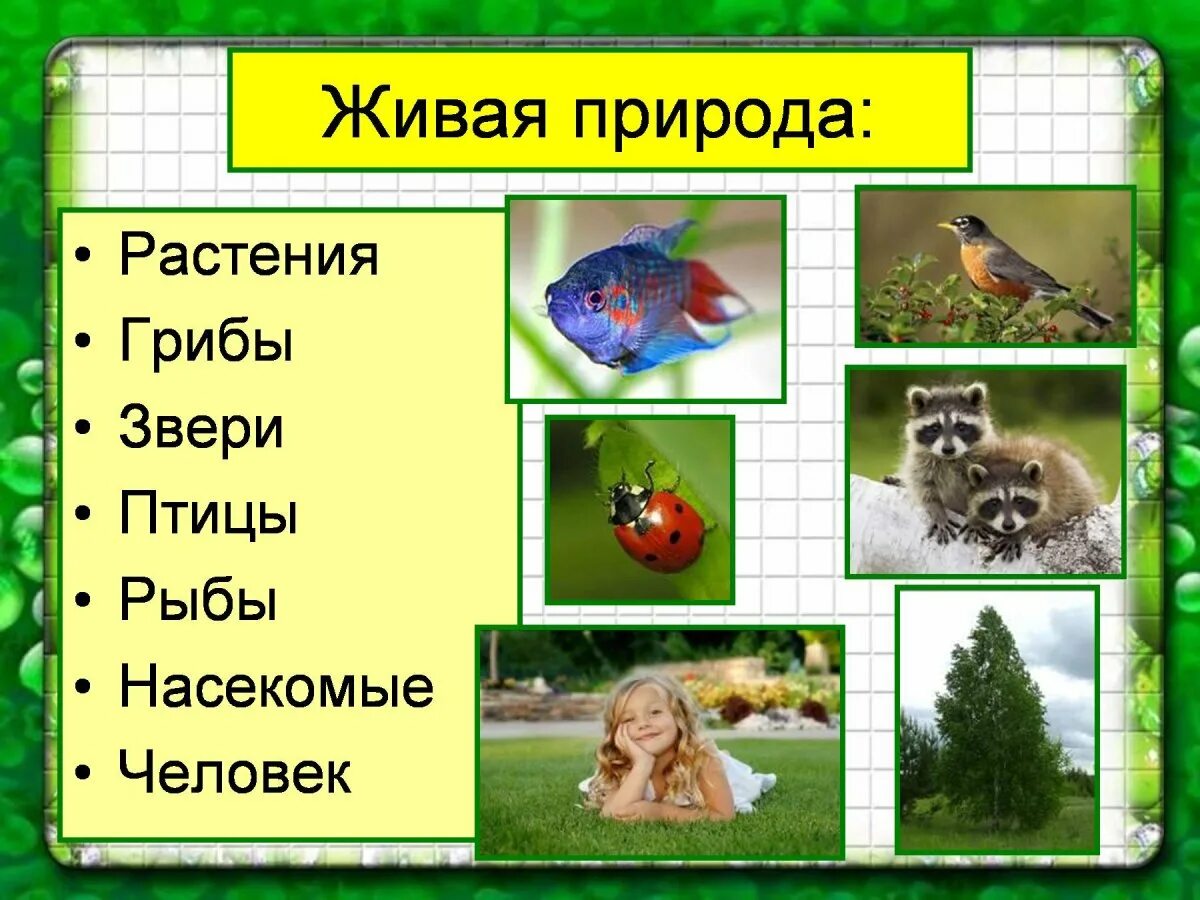 Живая природа:

• Растения
• Грибы
• Звери
• Птицы
• Рыбы
• Насекомые
• Человек